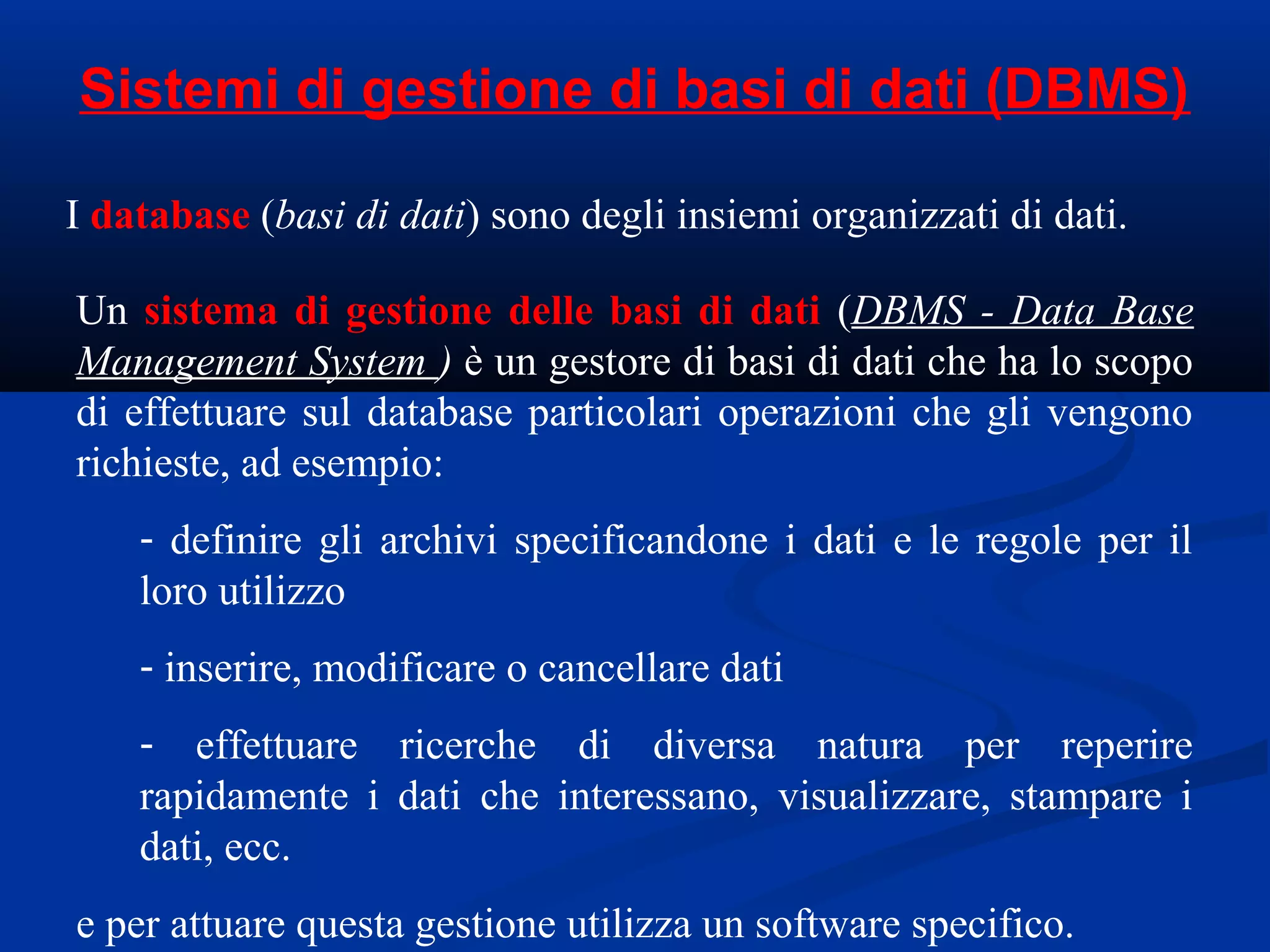 Sistemi di gestione di basi di dati (DBMS)

I database (basi di dati) sono degli insiemi organizzati di dati.

Un sistema di gestione delle basi di dati (DBMS - Data Base Management System ) è un gestore di basi di dati che ha lo scopo di effettuare sul database particolari operazioni che gli vengono richieste, ad esempio:

- definire gli archivi specificandone i dati e le regole per il loro utilizzo

- inserire, modificare o cancellare dati

- effettuare ricerche di diversa natura per reperire rapidamente i dati che interessano, visualizzare, stampare i dati, ecc.

e per attuare questa gestione utilizza un software specifico.